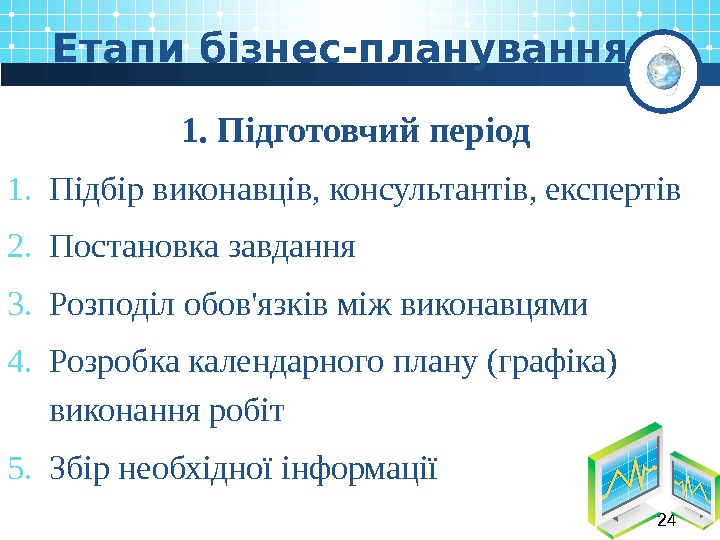 Етапи бізнес-планування

1. Підготовчий період

1. Підбір виконавців, консультантів, експертів
2. Постановка завдання
3. Розподіл обов'язків між виконавцями
4. Розробка календарного плану (графіка) виконання робіт
5. Збір необхідної інформації

24